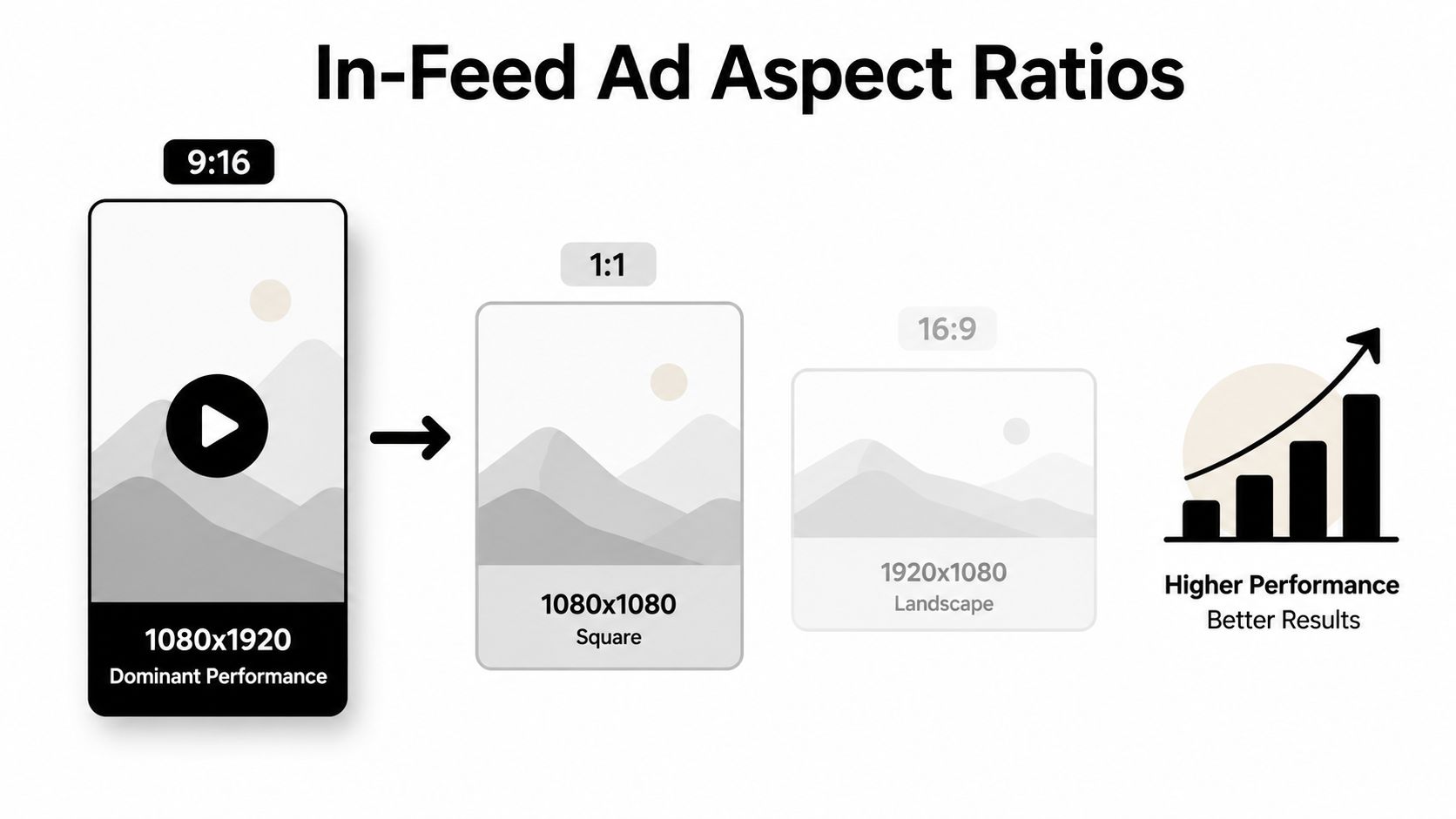 In-Feed Ad Aspect Ratios

9:16

1080x1920
Dominant Performance

1:1

1080x1080
Square

16:9

1920x1080
Landscape

Higher Performance
Better Results